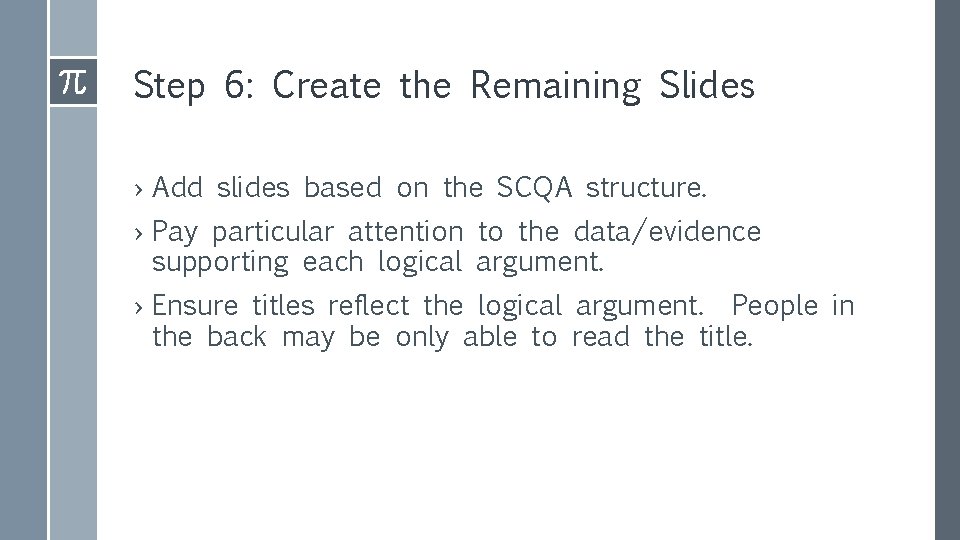 $\pi$

Step 6: Create the Remaining Slides

› Add slides based on the SCQA structure.

› Pay particular attention to the data/evidence supporting each logical argument.

› Ensure titles reflect the logical argument.  People in the back may be only able to read the title.